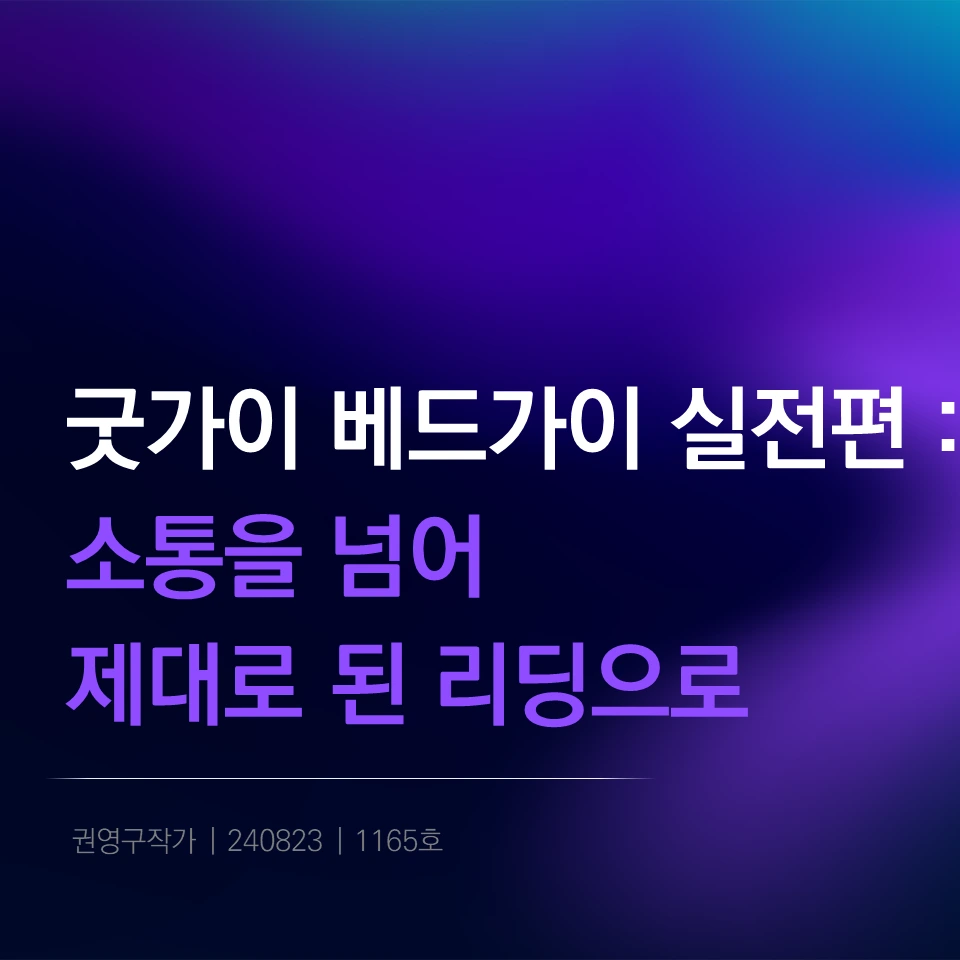 굿가이 베드가이 실전편 :
소통을 넘어
제대로 된 리딩으로

권영구작가 | 240823 | 1165호